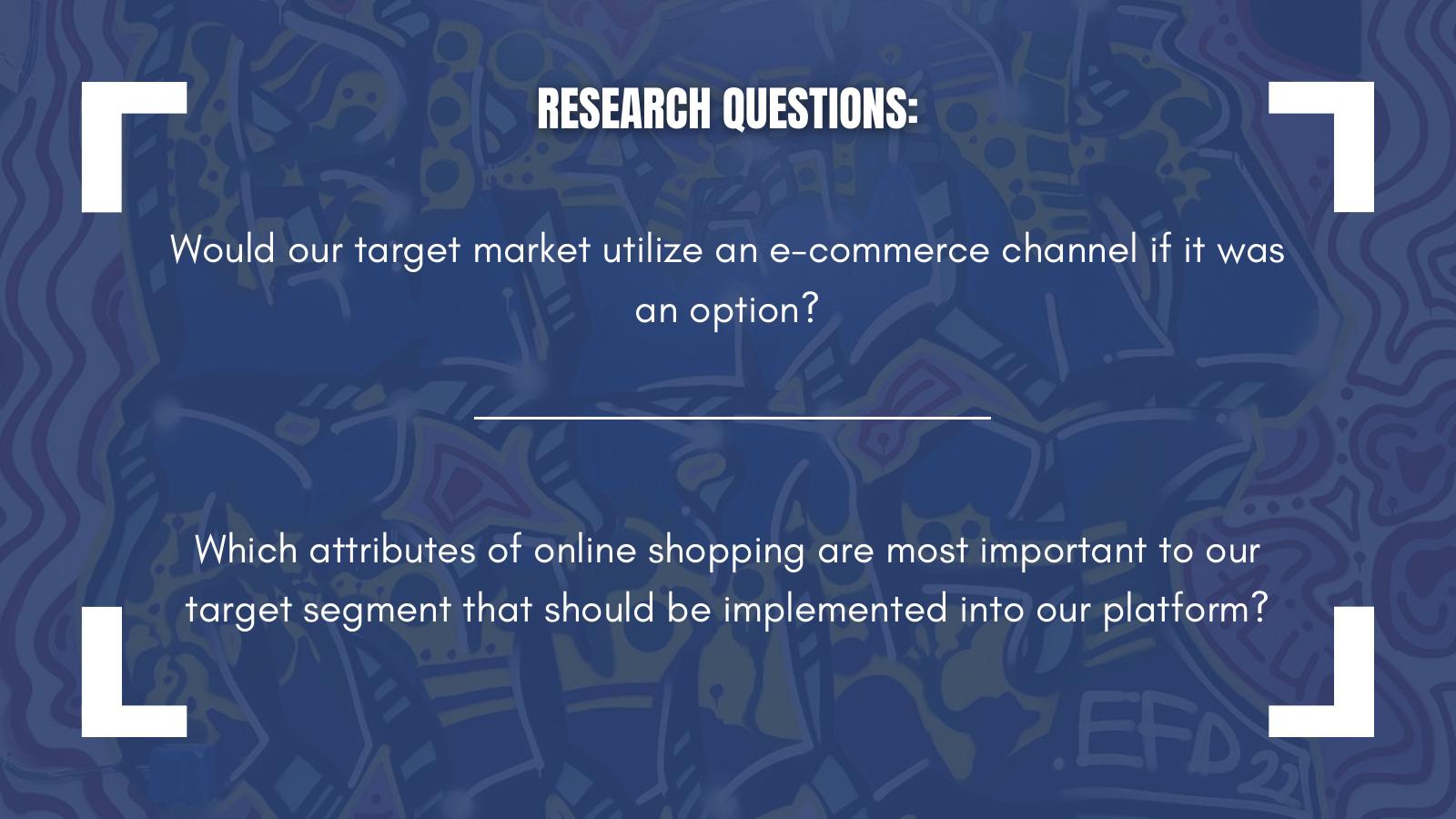 RESEARCH QUESTIONS:

Would our target market utilize an e-commerce channel if it was an option?

Which attributes of online shopping are most important to our target segment that should be implemented into our platform?

EFD 21